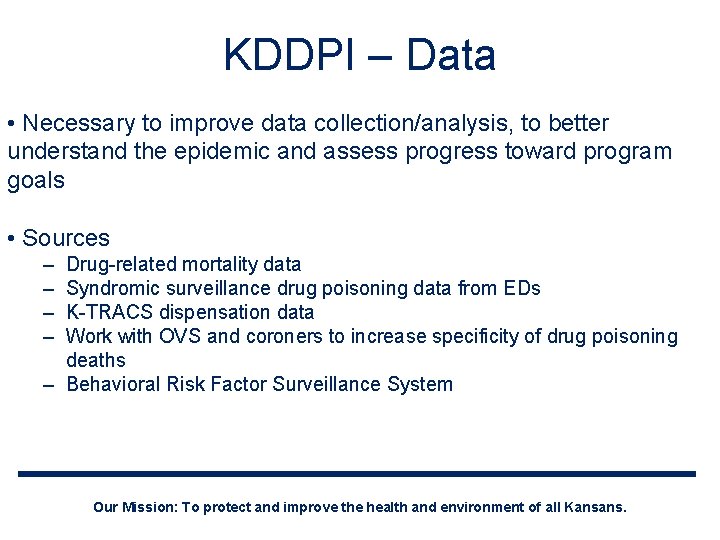 KDDPI – Data

• Necessary to improve data collection/analysis, to better understand the epidemic and assess progress toward program goals

• Sources
– Drug-related mortality data
– Syndromic surveillance drug poisoning data from EDs
– K-TRACS dispensation data
– Work with OVS and coroners to increase specificity of drug poisoning deaths
– Behavioral Risk Factor Surveillance System

Our Mission: To protect and improve the health and environment of all Kansans.